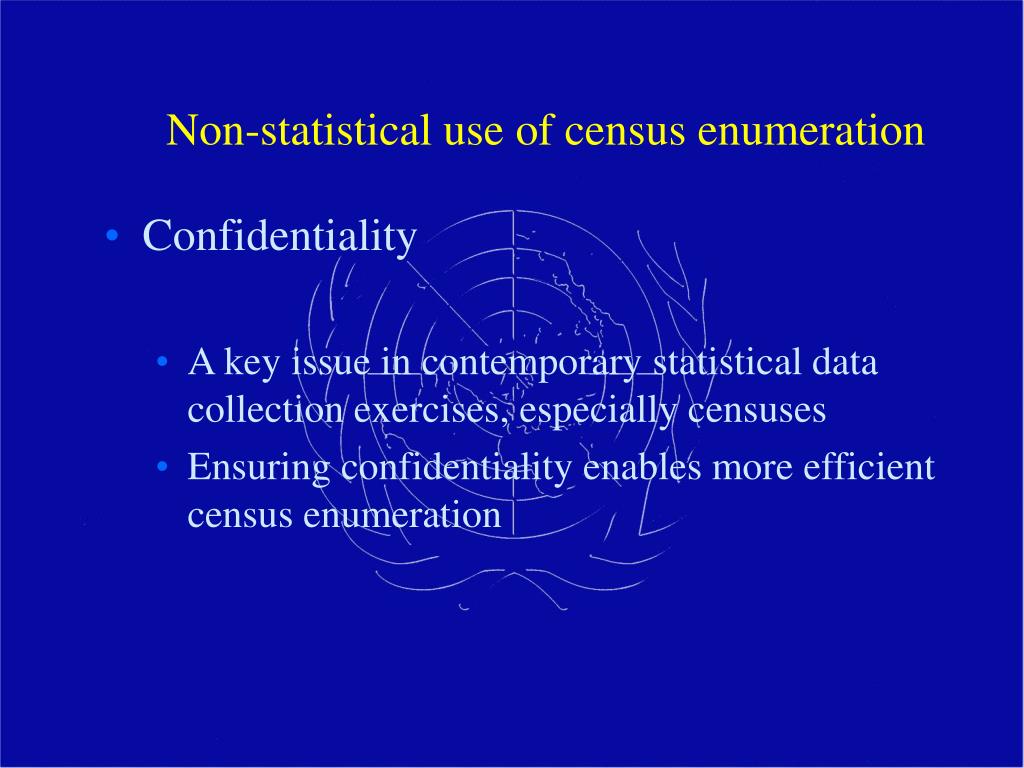 Non-statistical use of census enumeration

• Confidentiality

• A key issue in contemporary statistical data collection exercises, especially censuses
• Ensuring confidentiality enables more efficient census enumeration